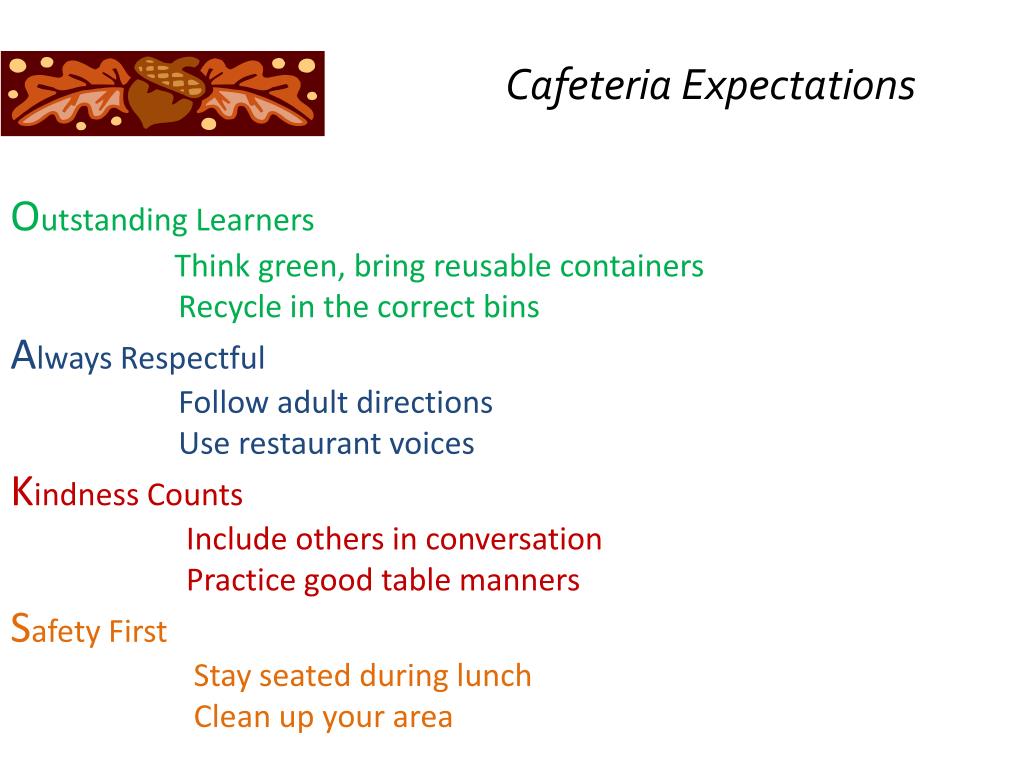 Cafeteria Expectations

Outstanding Learners
Think green, bring reusable containers
Recycle in the correct bins

Always Respectful
Follow adult directions
Use restaurant voices

Kindness Counts
Include others in conversation
Practice good table manners

Safety First
Stay seated during lunch
Clean up your area